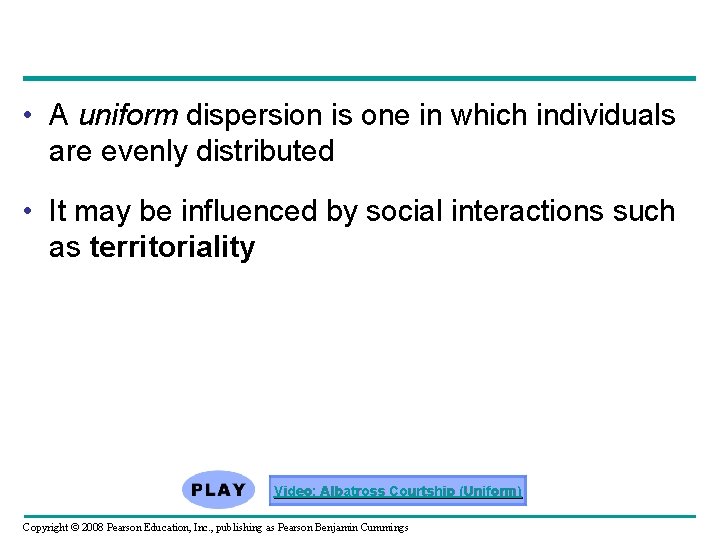 • A uniform dispersion is one in which individuals are evenly distributed

• It may be influenced by social interactions such as territoriality

PLAY

Video: Albatross Courtship (Uniform)

Copyright © 2008 Pearson Education, Inc., publishing as Pearson Benjamin Cummings